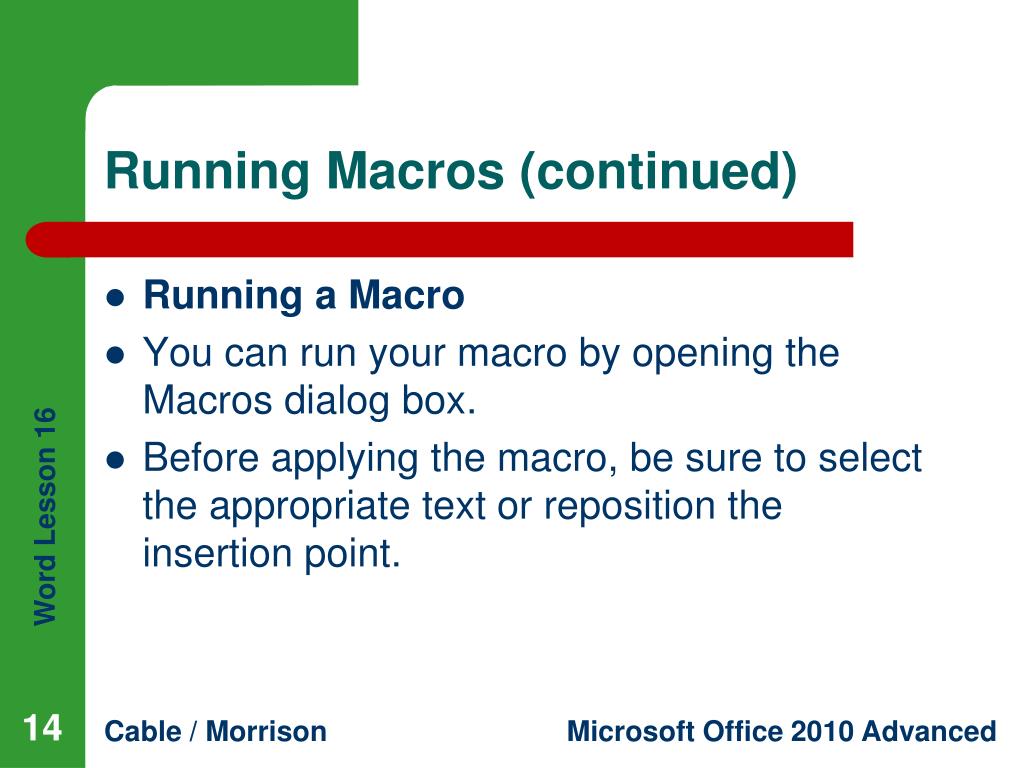 Running Macros (continued)

- Running a Macro
- You can run your macro by opening the Macros dialog box.
- Before applying the macro, be sure to select the appropriate text or reposition the insertion point.

Word Lesson 16

14

Cable / Morrison

Microsoft Office 2010 Advanced